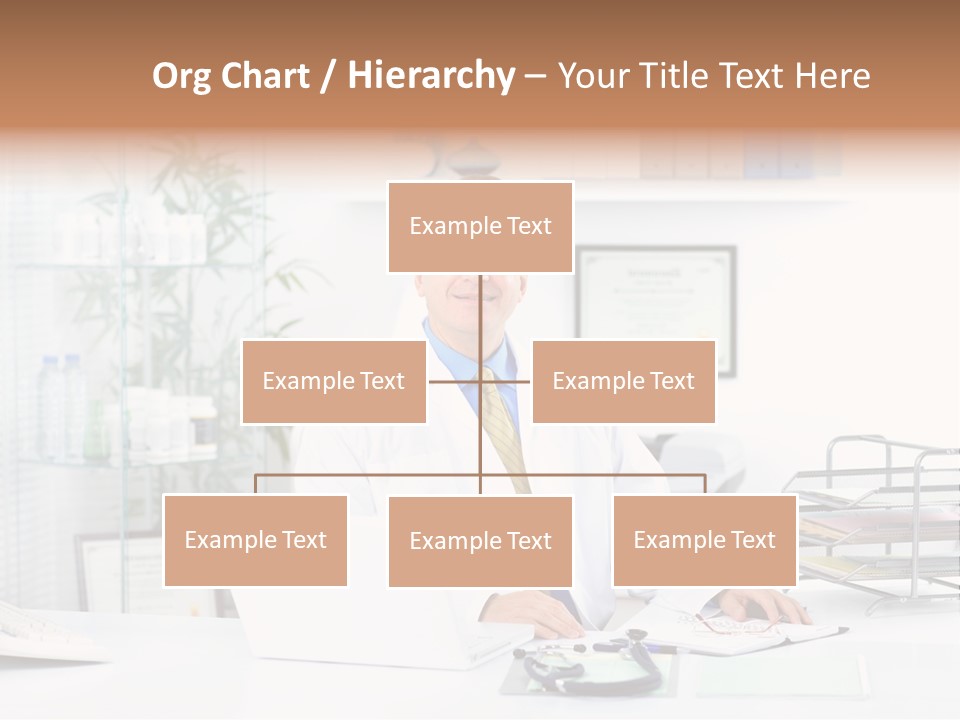 Org Chart / Hierarchy – Your Title Text Here

Example Text

Example Text

Example Text

Example Text

Example Text

Example Text